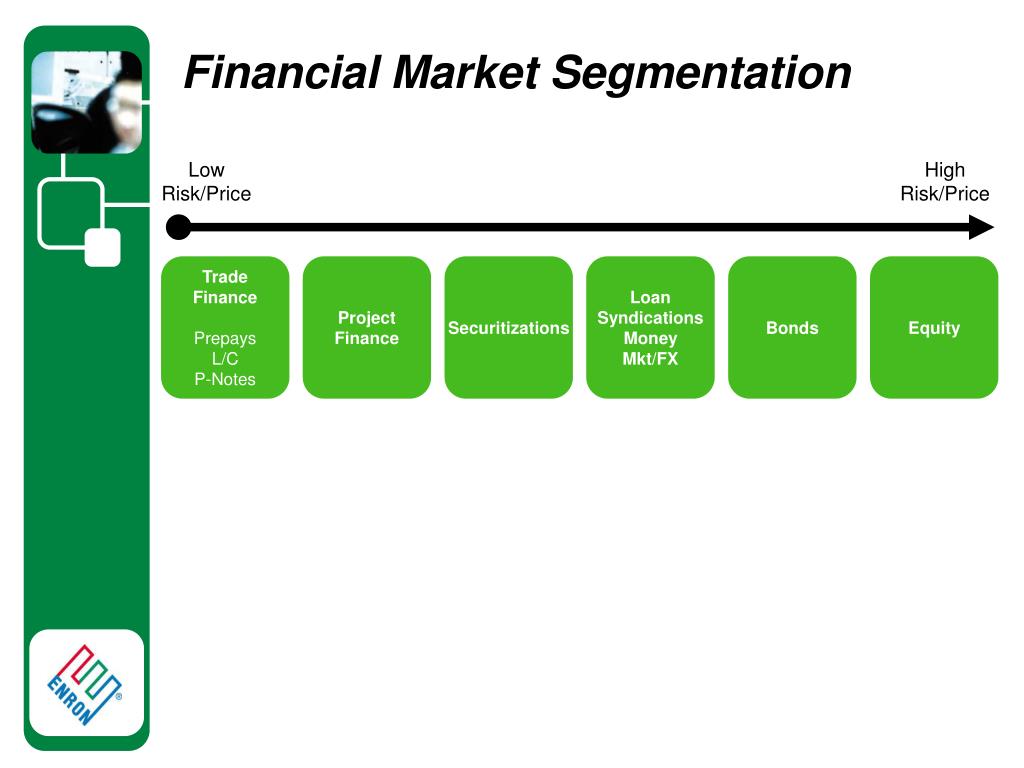 Financial Market Segmentation

Low Risk/Price

High Risk/Price

Trade Finance

Prepays
L/C
P-Notes

Project Finance

Securitizations

Loan Syndications Money Mkt/FX

Bonds

Equity

ENRON®